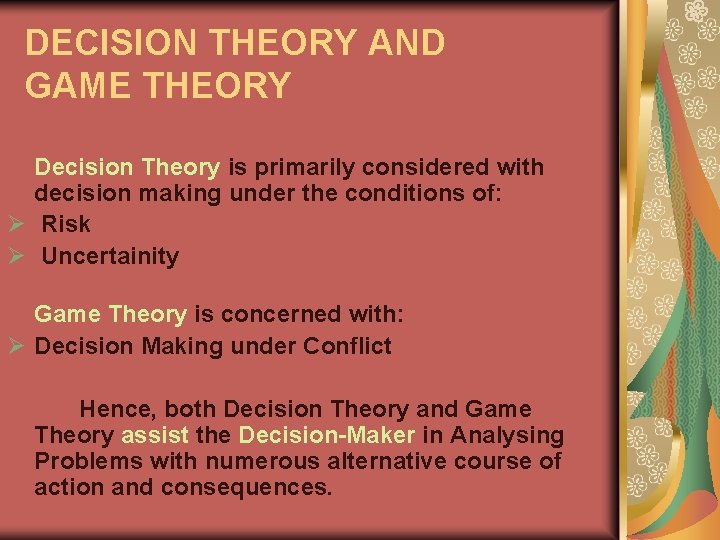 DECISION THEORY AND GAME THEORY

Decision Theory is primarily considered with decision making under the conditions of:

➢ Risk
➢ Uncertainity

Game Theory is concerned with:

➢ Decision Making under Conflict

Hence, both Decision Theory and Game Theory assist the Decision-Maker in Analysing Problems with numerous alternative course of action and consequences.